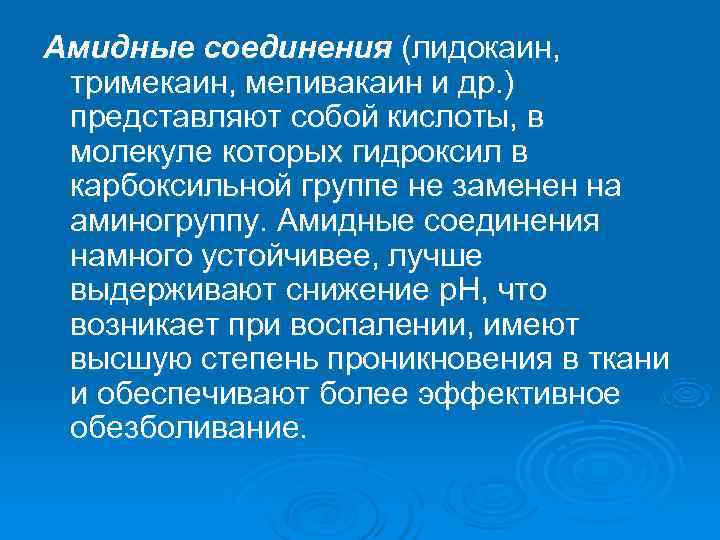 Амидные соединения (лидокаин, тримекаин, мепивакаин и др.) представляют собой кислоты, в молекуле которых гидроксил в карбоксильной группе не заменен на аминогруппу. Амидные соединения намного устойчивее, лучше выдерживают снижение pH, что возникает при воспалении, имеют высшую степень проникновения в ткани и обеспечивают более эффективное обезболивание.